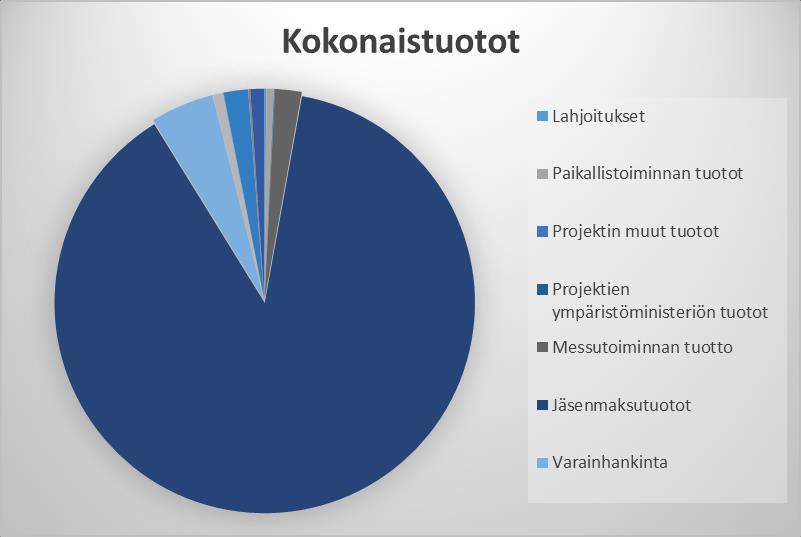 Kokonaistuotot

Lahjoitukset

Paikallistoiminnan tuotot

Projektin muut tuotot

Projektien ympäristöministeriön tuotot

Messutoiminnan tuotto

Jäsenmaksutuotot

Varainhankinta